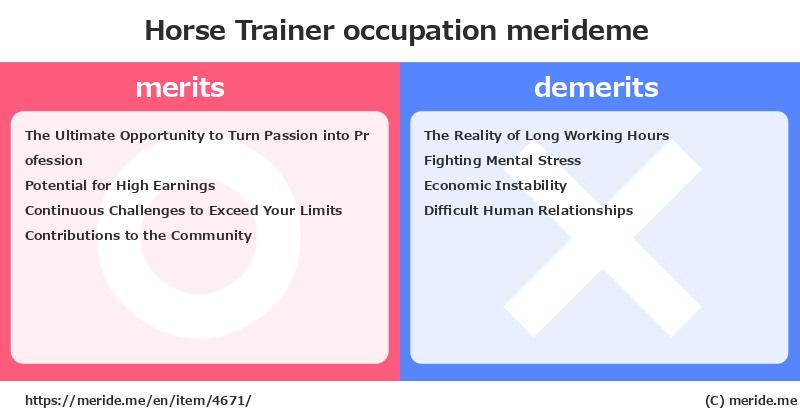 Horse Trainer occupation merideme

merits

The Ultimate Opportunity to Turn Passion into Profession
Potential for High Earnings
Continuous Challenges to Exceed Your Limits
Contributions to the Community

demerits

The Reality of Long Working Hours
Fighting Mental Stress
Economic Instability
Difficult Human Relationships

https://meride.me/en/item/4671/

(C) meride.me